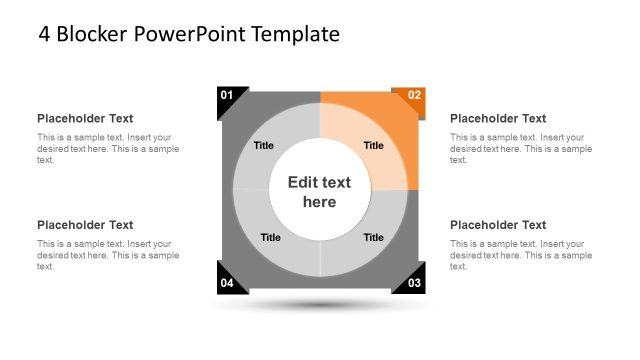 4 Blocker PowerPoint Template

Placeholder Text

This is a sample text. Insert your desired text here. This is a sample text.

Placeholder Text

This is a sample text. Insert your desired text here. This is a sample text.

01

02

Title

Title

Edit text here

Title

Title

04

03

Placeholder Text

This is a sample text. Insert your desired text here. This is a sample text.

Placeholder Text

This is a sample text. Insert your desired text here. This is a sample text.